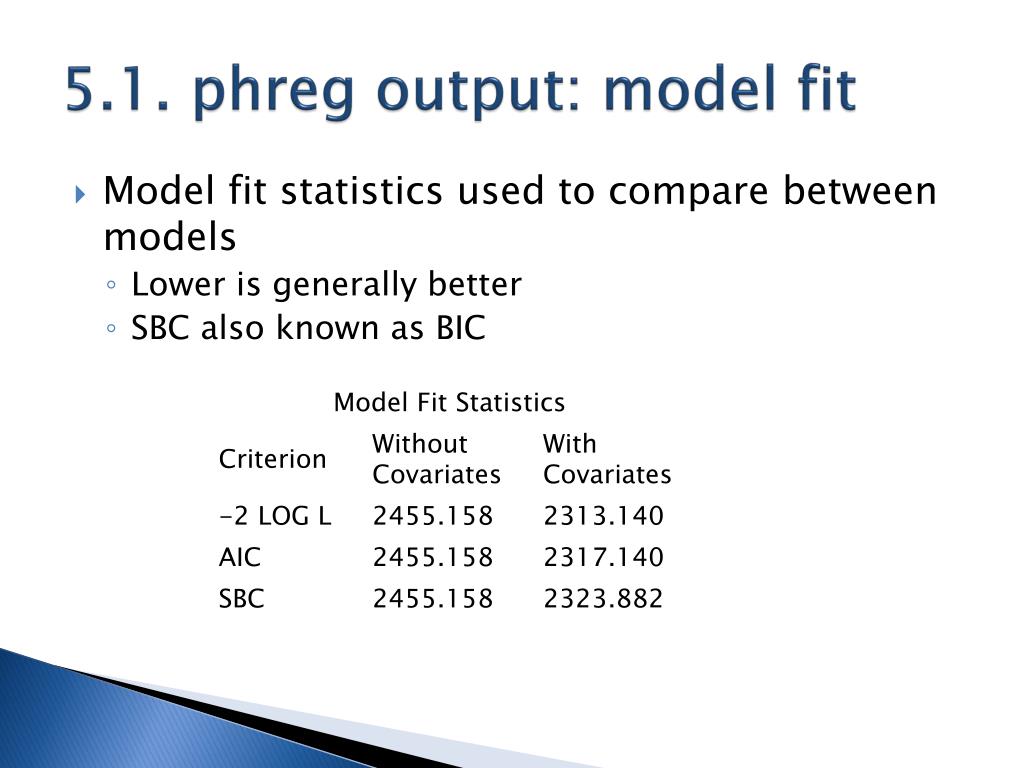 5.1. phreg output: model fit

Model fit statistics used to compare between models
Lower is generally better
SBC also known as BIC

Model Fit Statistics

| Criterion | Without Covariates | With Covariates |
|---|---|---|
| -2 LOG L | 2455.158 | 2313.140 |
| AIC | 2455.158 | 2317.140 |
| SBC | 2455.158 | 2323.882 |